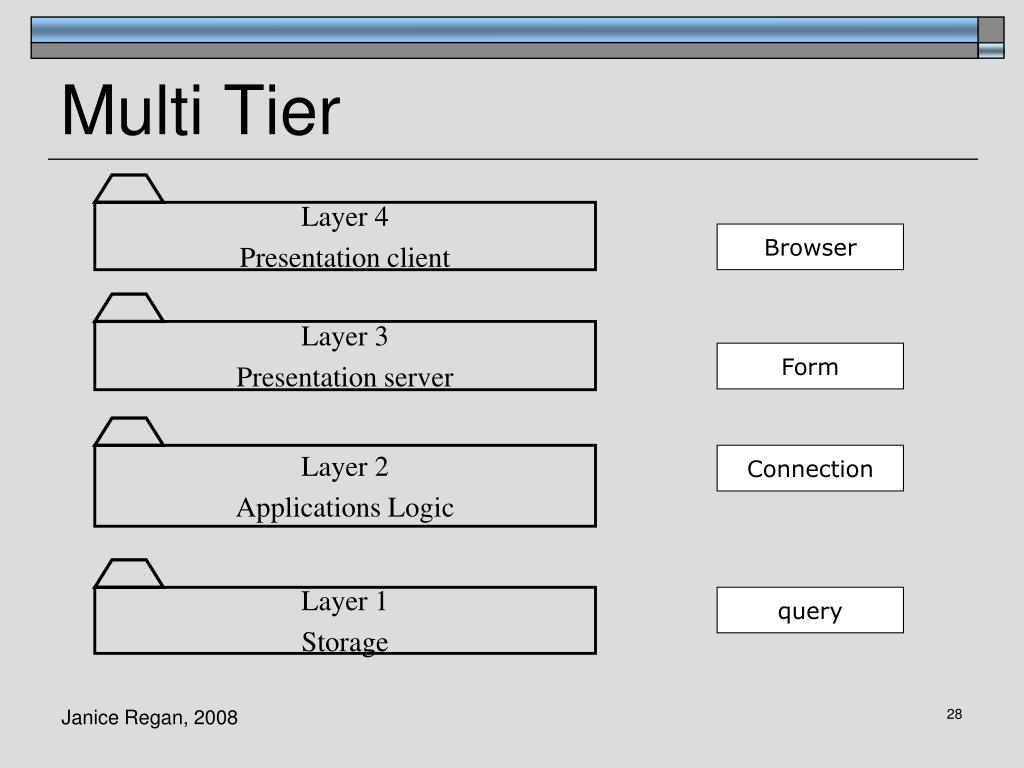 Multi Tier

Layer 4
Presentation client

Browser

Layer 3
Presentation server

Form

Layer 2
Applications Logic

Connection

Layer 1
Storage

query

Janice Regan, 2008

28